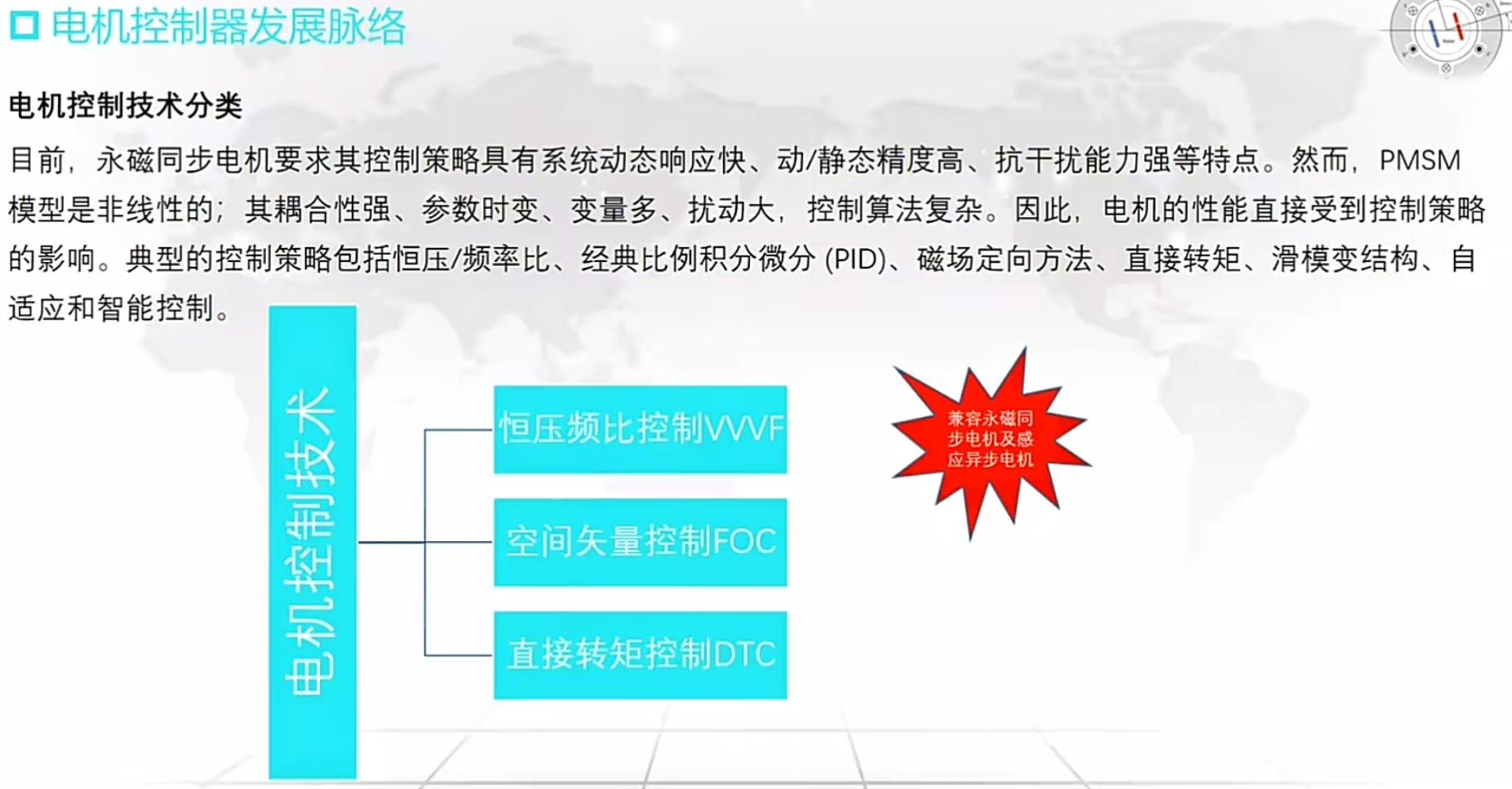 电机控制器发展脉络

电机控制技术分类

目前，永磁同步电机要求其控制策略具有系统动态响应快、动/静态精度高、抗干扰能力强等特点。然而，PMSM模型是非线性的；其耦合性强、参数时变、变量多、扰动大，控制算法复杂。因此，电机的性能直接受到控制策略的影响。典型的控制策略包括恒压/频率比、经典比例积分微分 (PID)、磁场定向方法、直接转矩、滑模变结构、自适应和智能控制。

电机控制技术

恒压频比控制VVVF

空间矢量控制FOC

直接转矩控制DTC

兼容永磁同步电机及感应异步电机